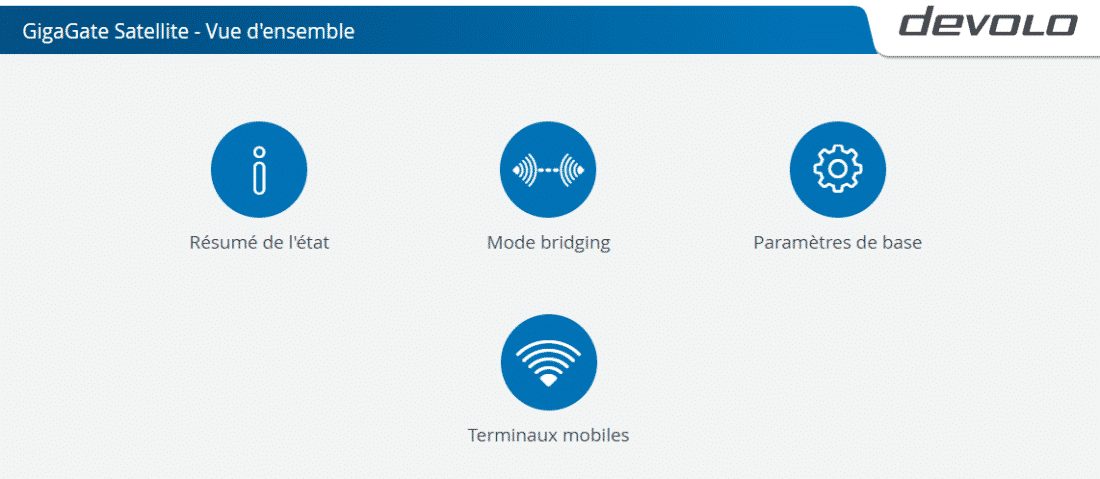 GigaGate Satellite - Vue d'ensemble

devolo

Résumé de l'état

Mode bridging

Paramètres de base

Terminaux mobiles